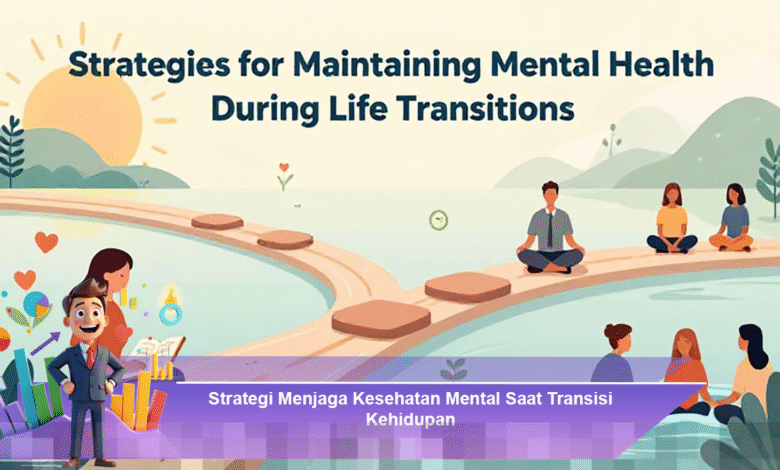 Strategies for Maintaining Mental Health During Life Transitions

Strategi Menjaga Kesehatan Mental Saat Transisi Kehidupan